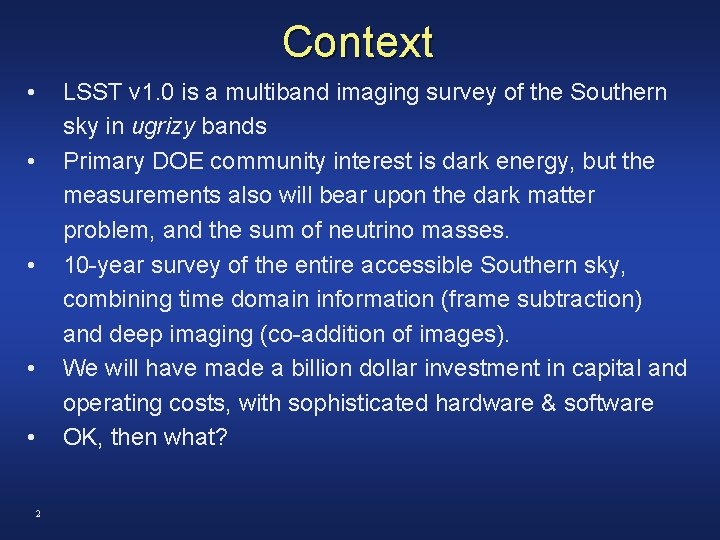 Context

• LSST v1.0 is a multiband imaging survey of the Southern sky in ugrizy bands
• Primary DOE community interest is dark energy, but the measurements also will bear upon the dark matter problem, and the sum of neutrino masses.
• 10-year survey of the entire accessible Southern sky, combining time domain information (frame subtraction) and deep imaging (co-addition of images).
• We will have made a billion dollar investment in capital and operating costs, with sophisticated hardware & software
• OK, then what?

2